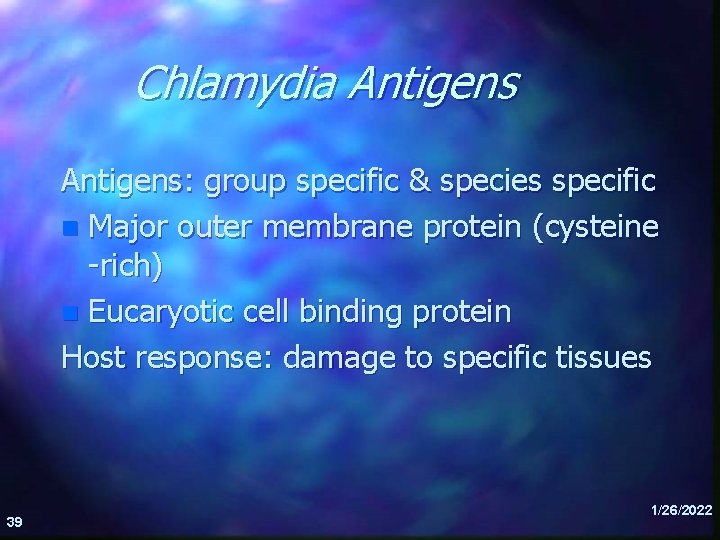 Chlamydia Antigens

Antigens: group specific & species specific

- Major outer membrane protein (cysteine -rich)
- Eucaryotic cell binding protein

Host response: damage to specific tissues

39

1/26/2022